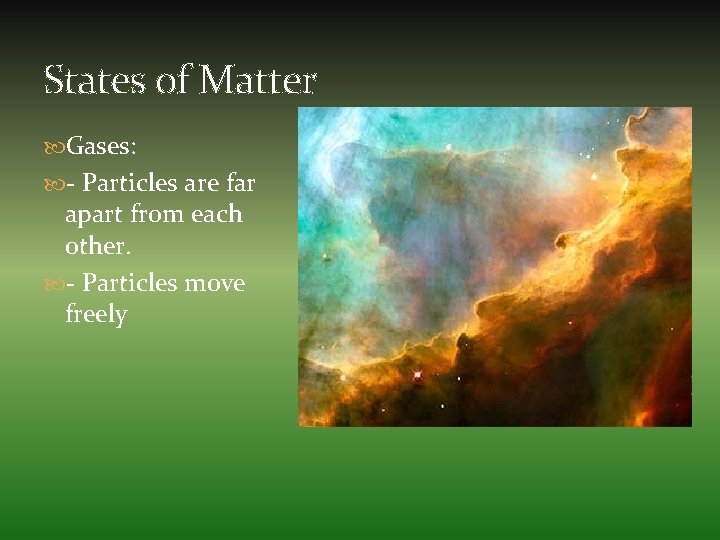 States of Matter

Gases:

- Particles are far apart from each other.

- Particles move freely